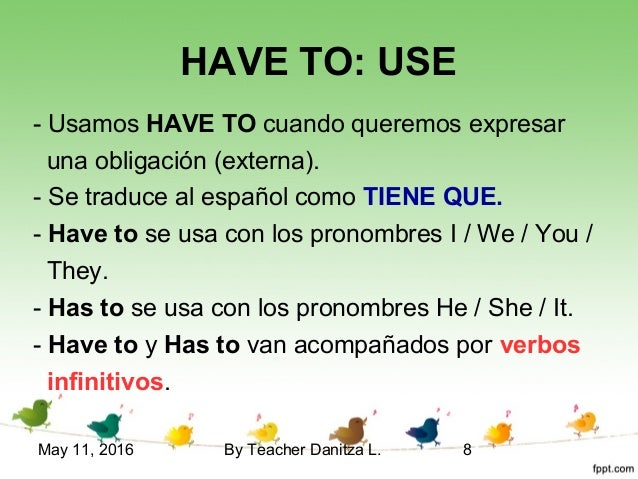 HAVE TO: USE

- Usamos HAVE TO cuando queremos expresar una obligación (externa).
- Se traduce al español como TIENE QUE.
- Have to se usa con los pronombres I / We / You / They.
- Has to se usa con los pronombres He / She / It.
- Have to y Has to van acompañados por verbos infinitivos.

May 11, 2016 By Teacher Danitza L. 8

fppt.com